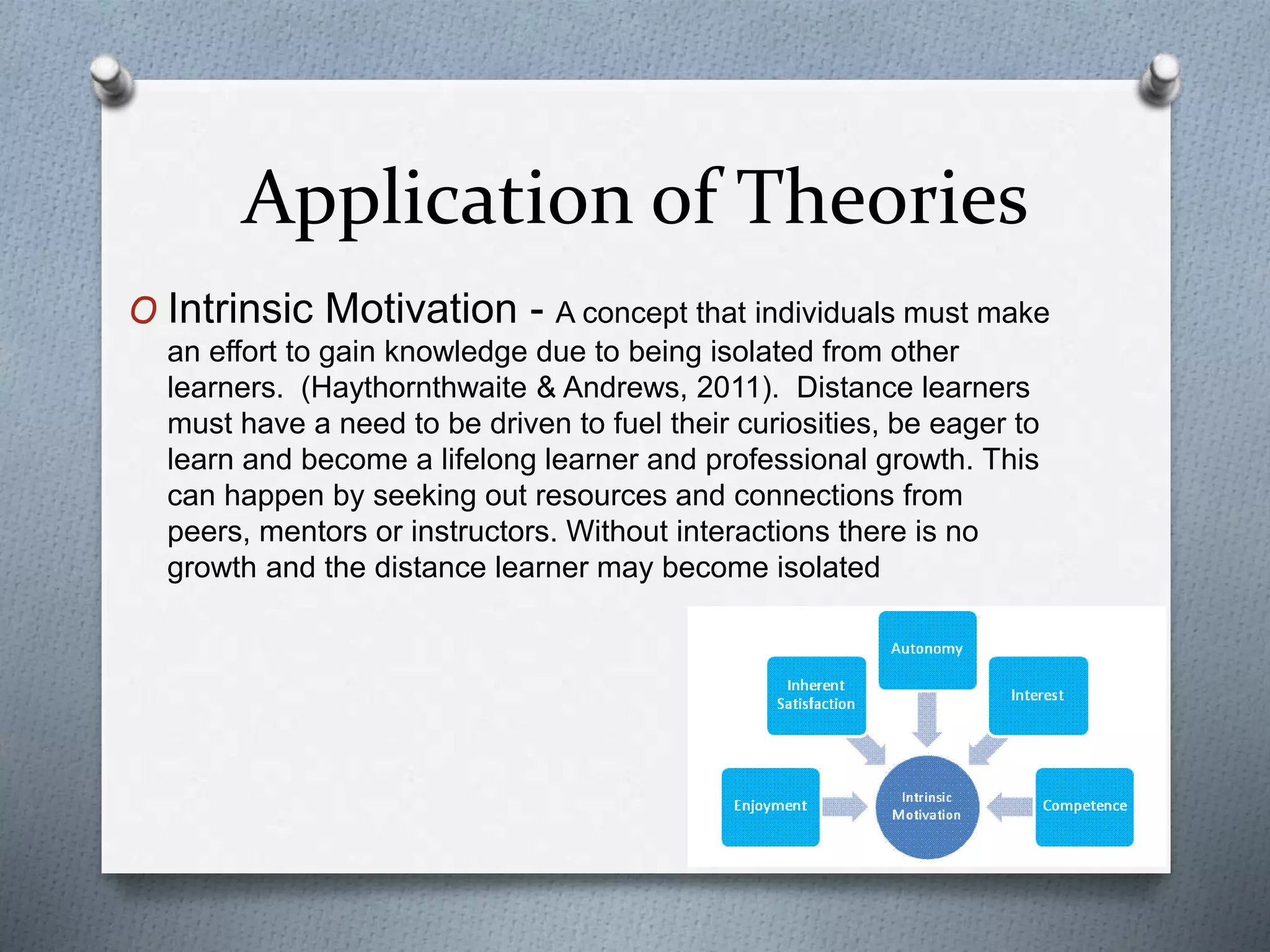 Application of Theories

O Intrinsic Motivation - A concept that individuals must make an effort to gain knowledge due to being isolated from other learners. (Haythornthwaite & Andrews, 2011). Distance learners must have a need to be driven to fuel their curiosities, be eager to learn and become a lifelong learner and professional growth. This can happen by seeking out resources and connections from peers, mentors or instructors. Without interactions there is no growth and the distance learner may become isolated

Autonomy
Inherent Satisfaction
Interest
Enjoyment
Intrinsic Motivation
Competence